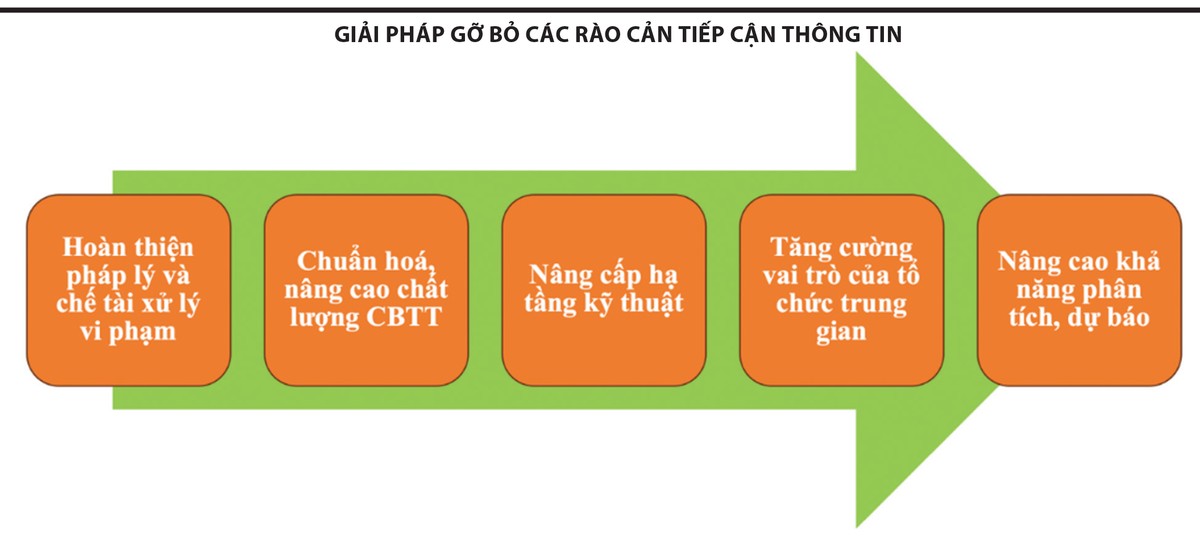 GIẢI PHÁP GỠ BỎ CÁC RÀO CẢN TIẾP CẬN THÔNG TIN

Hoàn thiện pháp lý và chế tài xử lý vi phạm

Chuẩn hoá, nâng cao chất lượng CBTT

Nâng cấp hạ tầng kỹ thuật

Tăng cường vai trò của tổ chức trung gian

Nâng cao khả năng phân tích, dự báo